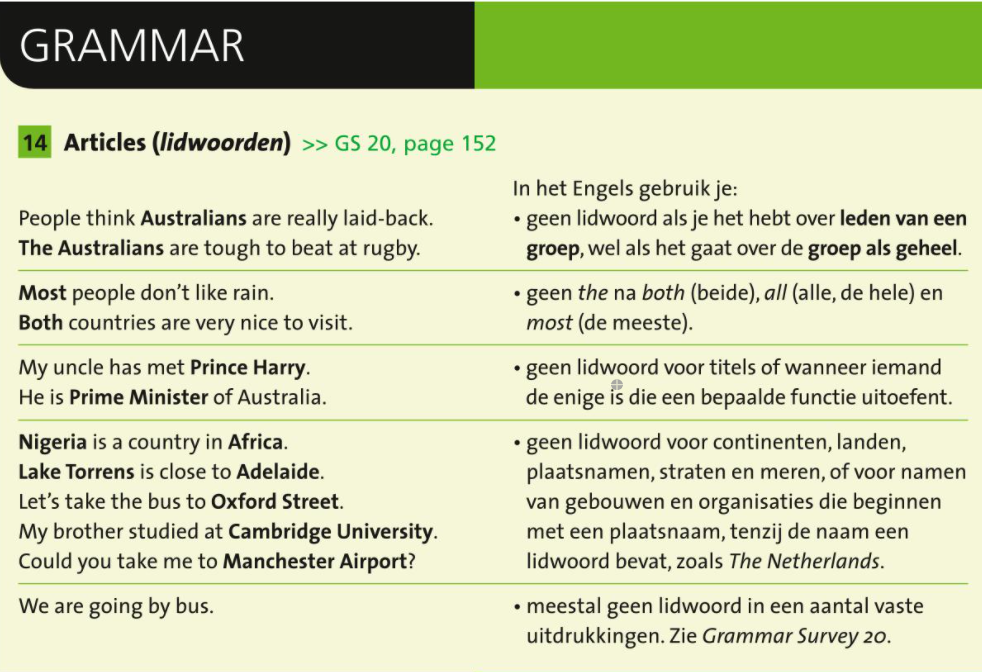 GRAMMAR

14 Articles (lidwoorden) >> GS 20, page 152

| | In het Engels gebruik je: |
|---|---|
| People think Australians are really laid-back. The Australians are tough to beat at rugby. | • geen lidwoord als je het hebt over leden van een groep, wel als het gaat over de groep als geheel. |
| Most people don't like rain. Both countries are very nice to visit. | • geen the na both (beide), all (alle, de hele) en most (de meeste). |
| My uncle has met Prince Harry. He is Prime Minister of Australia. | • geen lidwoord voor titels of wanneer iemand de enige is die een bepaalde functie uitoefent. |
| Nigeria is a country in Africa. Lake Torrens is close to Adelaide. Let's take the bus to Oxford Street. My brother studied at Cambridge University. Could you take me to Manchester Airport? | • geen lidwoord voor continenten, landen, plaatsnamen, straten en meren, of voor namen van gebouwen en organisaties die beginnen met een plaatsnaam, tenzij de naam een lidwoord bevat, zoals The Netherlands. |
| We are going by bus. | • meestal geen lidwoord in een aantal vaste uitdrukkingen. Zie Grammar Survey 20. |